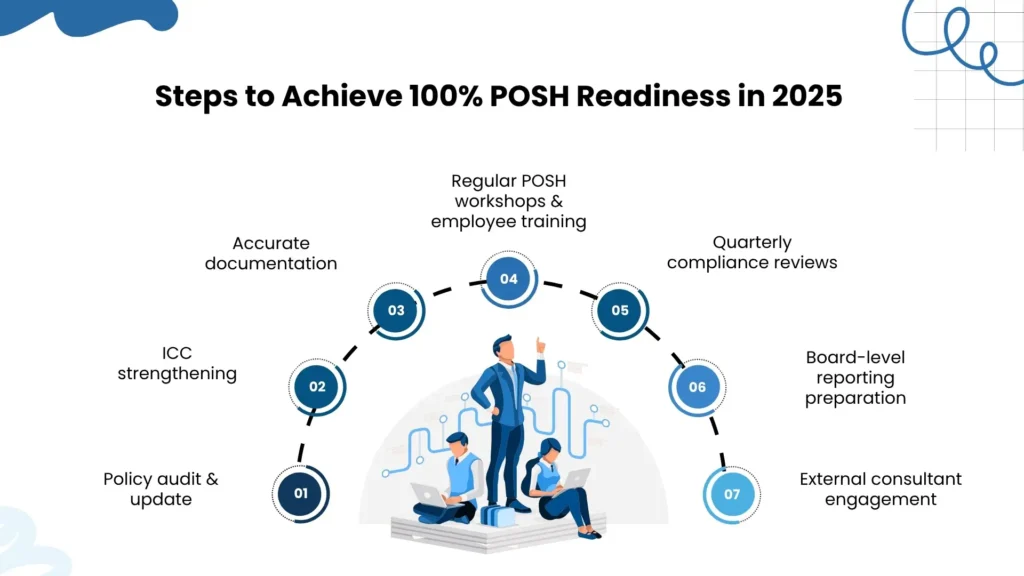 Steps to Achieve 100% POSH Readiness in 2025

01
Policy audit & update

02
ICC strengthening

03
Accurate documentation

04
Regular POSH workshops & employee training

05
Quarterly compliance reviews

06
Board-level reporting preparation

07
External consultant engagement